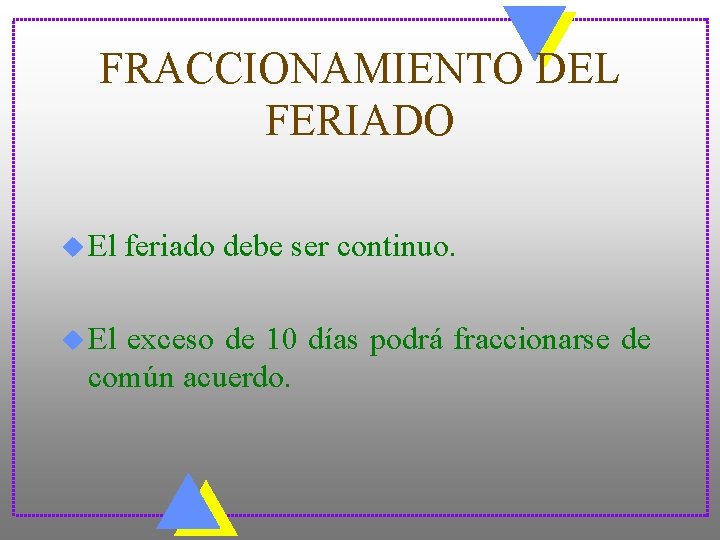 FRACCIONAMIENTO DEL FERIADO

El feriado debe ser continuo.

El exceso de 10 días podrá fraccionarse de común acuerdo.